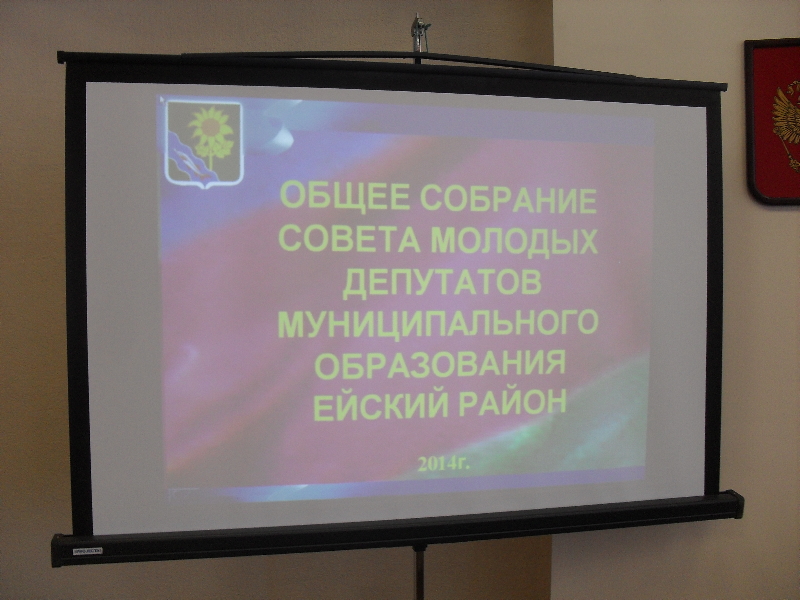 ОБЩЕЕ СОБРАНИЕ СОВЕТА МОЛОДЫХ ДЕПУТАТОВ МУНИЦИПАЛЬНОГО ОБРАЗОВАНИЯ ЕЙСКИЙ РАЙОН

2014г.